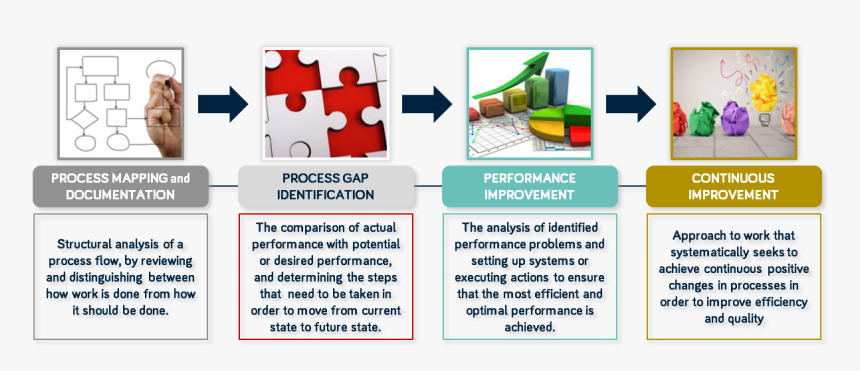 PROCESS MAPPING and DOCUMENTATION

Structural analysis of a process flow, by reviewing and distinguishing between how work is done from how it should be done.

PROCESS GAP IDENTIFICATION

The comparison of actual performance with potential or desired performance, and determining the steps that need to be taken in order to move from current state to future state.

PERFORMANCE IMPROVEMENT

The analysis of identified performance problems and setting up systems or executing actions to ensure that the most efficient and optimal performance is achieved.

CONTINUOUS IMPROVEMENT

Approach to work that systematically seeks to achieve continuous positive changes in processes in order to improve efficiency and quality